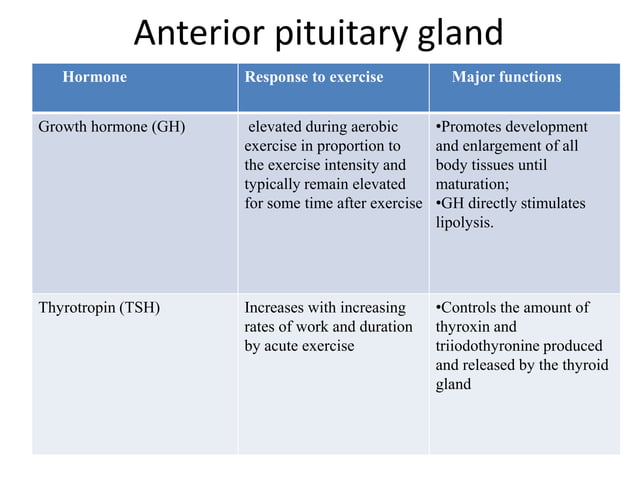 Anterior pituitary gland

| Hormone | Response to exercise | Major functions |
|---|---|---|
| Growth hormone (GH) | elevated during aerobic exercise in proportion to the exercise intensity and typically remain elevated for some time after exercise | •Promotes development and enlargement of all body tissues until maturation; •GH directly stimulates lipolysis. |
| Thyrotropin (TSH) | Increases with increasing rates of work and duration by acute exercise | •Controls the amount of thyroxin and triiodothyronine produced and released by the thyroid gland |